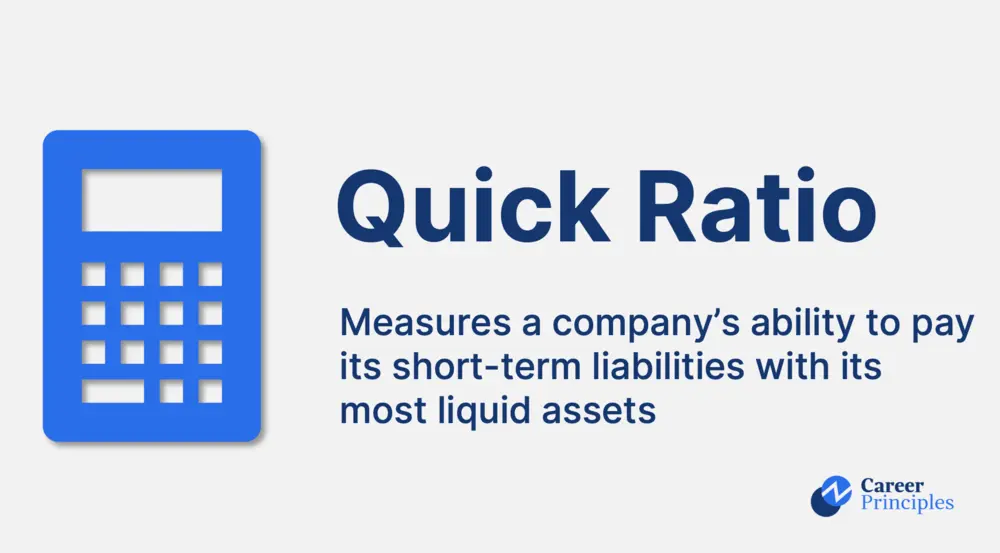 Quick Ratio

Measures a company’s ability to pay its short-term liabilities with its most liquid assets

Career
Principles